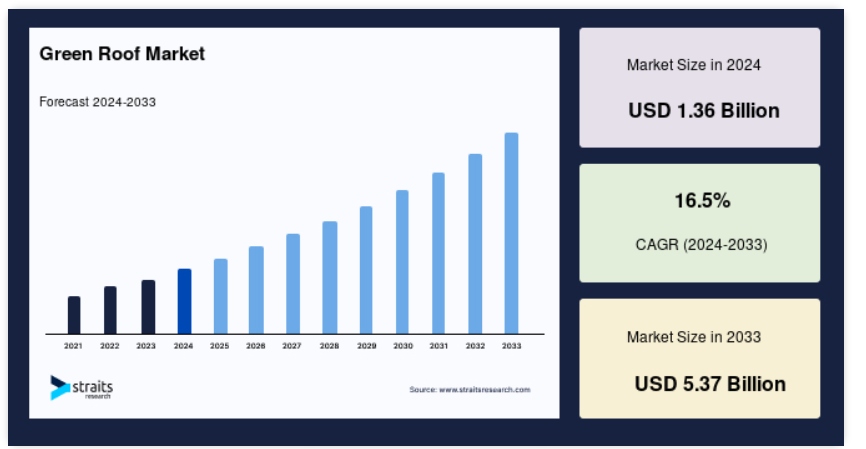 Green Roof Market

Forecast 2024-2033

2021 2022 2023 2024 2025 2026 2027 2028 2029 2030 2031 2032 2033

straits research

Source: www.straitsresearch.com

Market Size in 2024

USD 1.36 Billion

16.5%

CAGR (2024-2033)

Market Size in 2033

USD 5.37 Billion